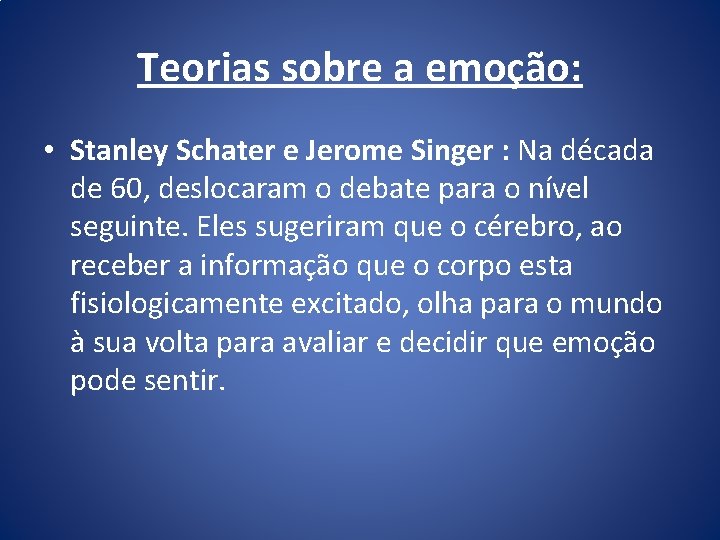 Teorias sobre a emoção:

• Stanley Schater e Jerome Singer : Na década de 60, deslocaram o debate para o nível seguinte. Eles sugeriram que o cérebro, ao receber a informação que o corpo esta fisiologicamente excitado, olha para o mundo à sua volta para avaliar e decidir que emoção pode sentir.